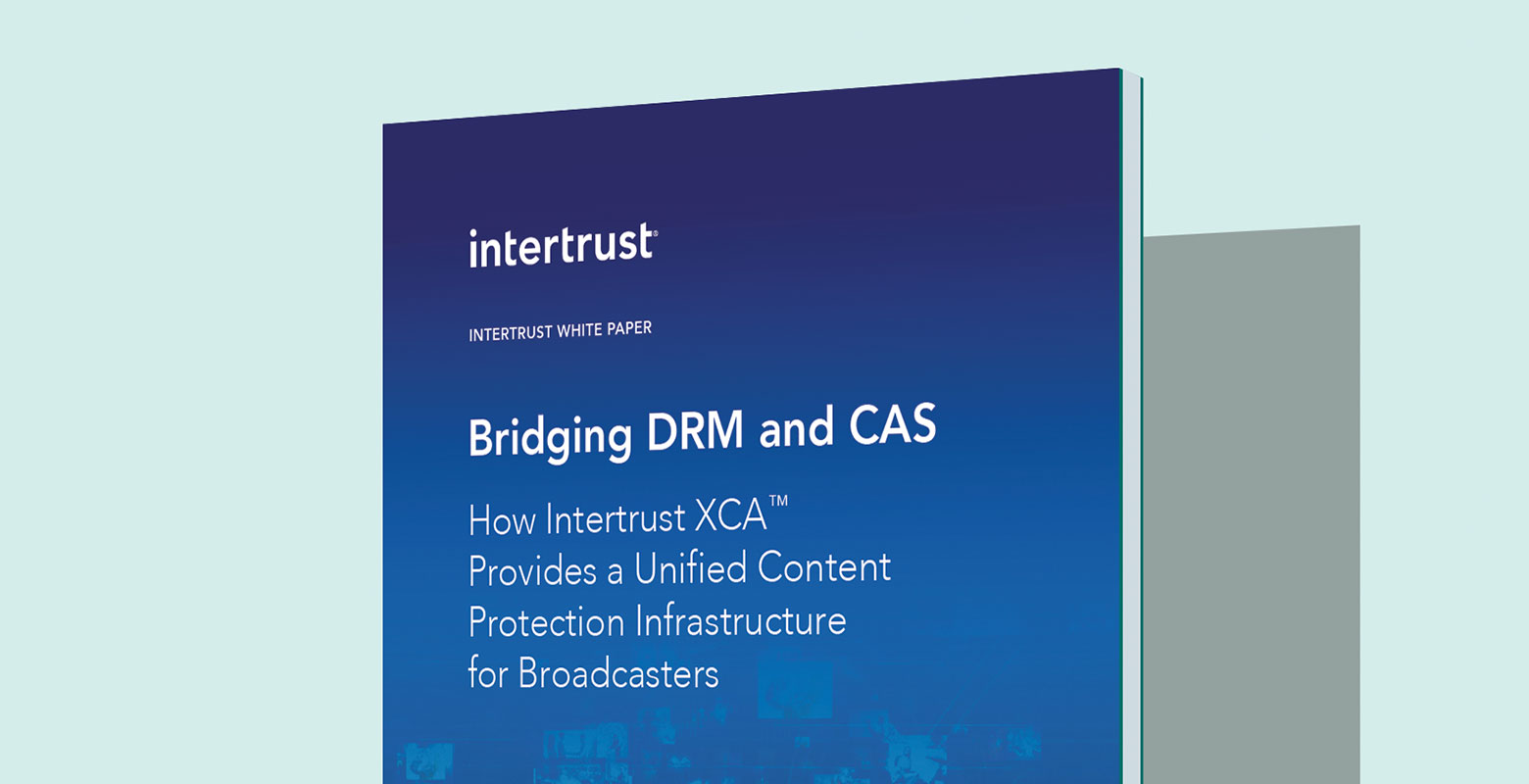 intertrust®

INTERTRUST WHITE PAPER

Bridging DRM and CAS

How Intertrust XCA™ Provides a Unified Content Protection Infrastructure for Broadcasters